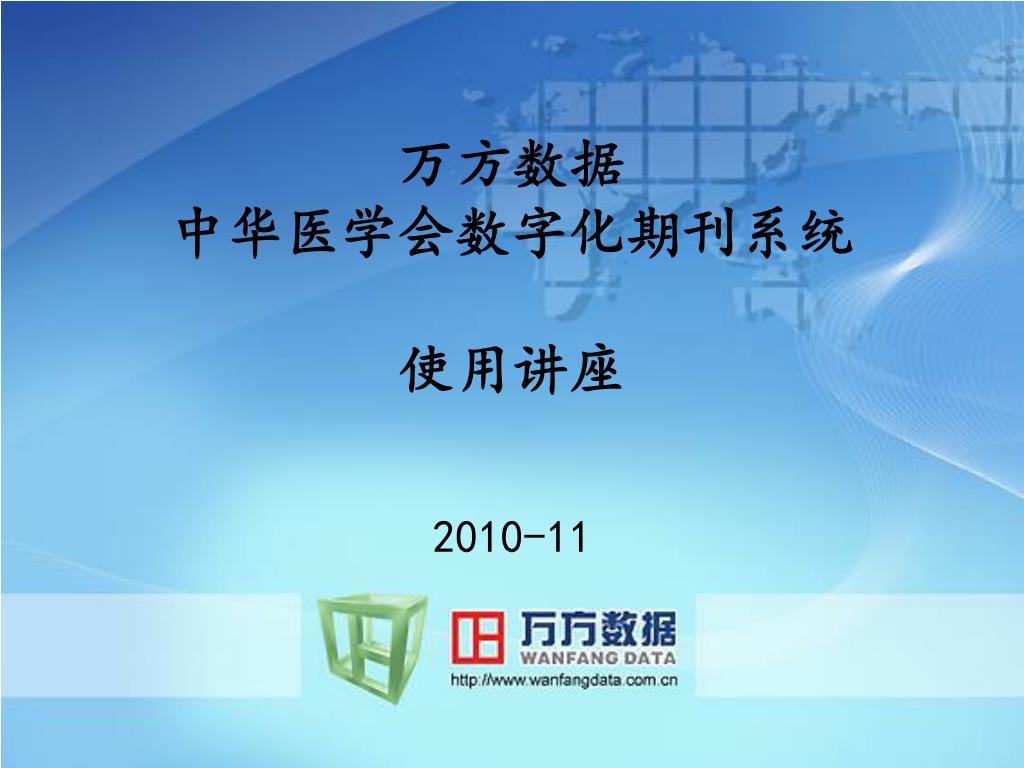 万方数据
中华医学会数字化期刊系统

使用讲座

2010-11

万方数据
WANFANG DATA
http://www.wanfangdata.com.cn